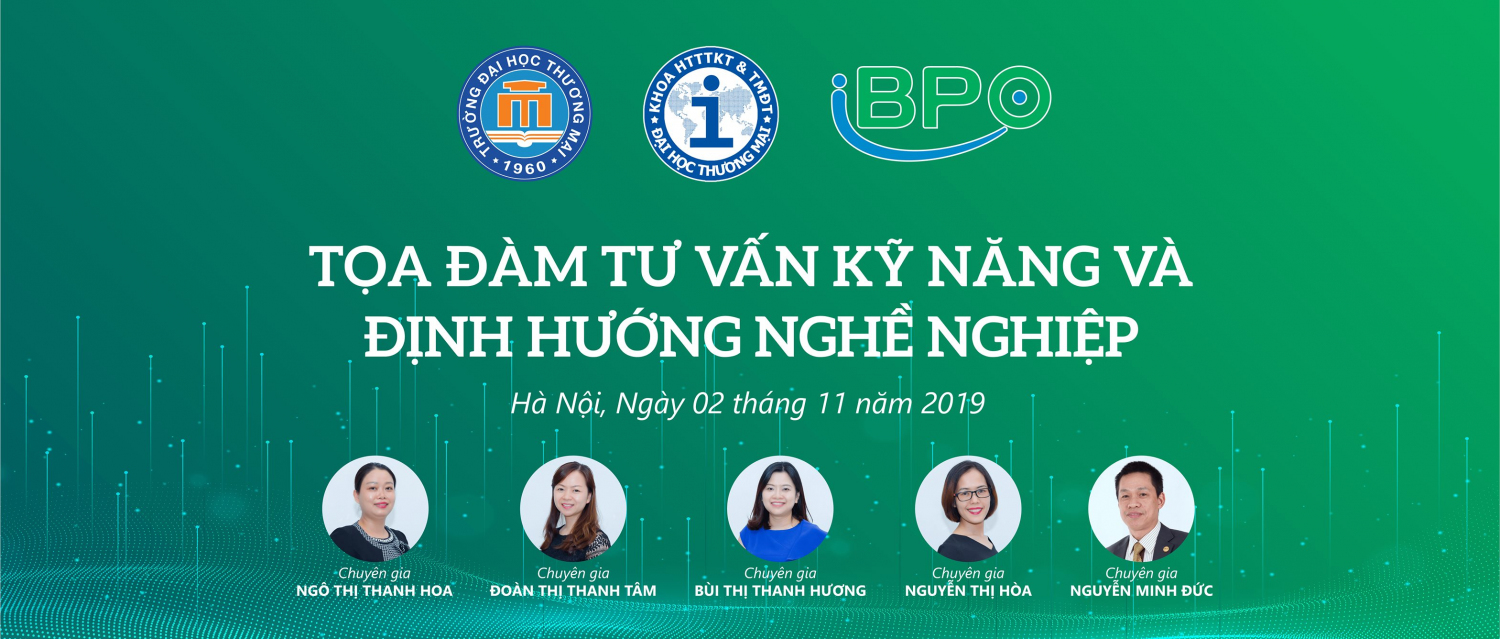 TRƯỜNG ĐẠI HỌC THƯƠNG MẠI
1960

KHOA HTTTKT & TMĐT
ĐẠI HỌC THƯƠNG MẠI

iBPO

TỌA ĐÀM TƯ VẤN KỸ NĂNG VÀ ĐỊNH HƯỚNG NGHỀ NGHIỆP

Hà Nội, Ngày 02 tháng 11 năm 2019

Chuyên gia
NGÔ THỊ THANH HOA

Chuyên gia
ĐOÀN THỊ THANH TÂM

Chuyên gia
BÙI THỊ THANH HƯƠNG

Chuyên gia
NGUYỄN THỊ HÒA

Chuyên gia
NGUYỄN MINH ĐỨC